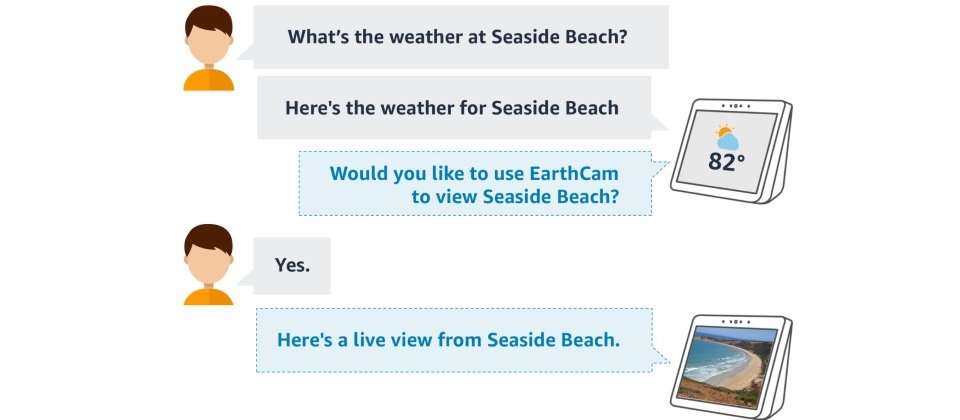 What's the weather at Seaside Beach?

Here's the weather for Seaside Beach

82°

Would you like to use EarthCam to view Seaside Beach?

Yes.

Here's a live view from Seaside Beach.